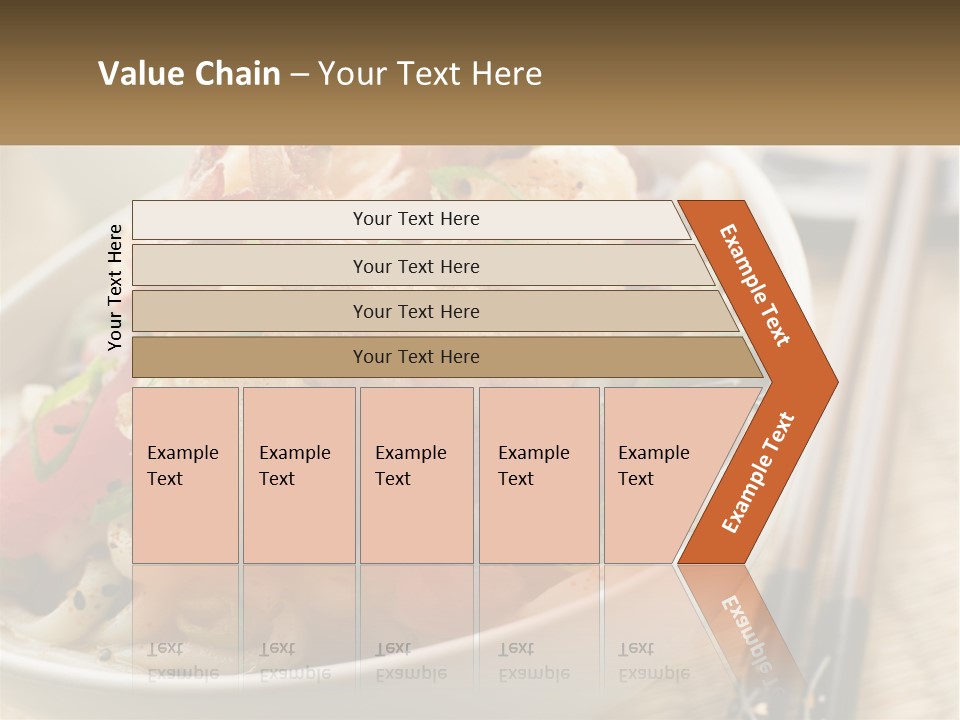 Value Chain – Your Text Here

Your Text Here

Your Text Here

Your Text Here

Your Text Here

Your Text Here

Example Text

Example Text

Example Text

Example Text

Example Text

Example Text

Example Text